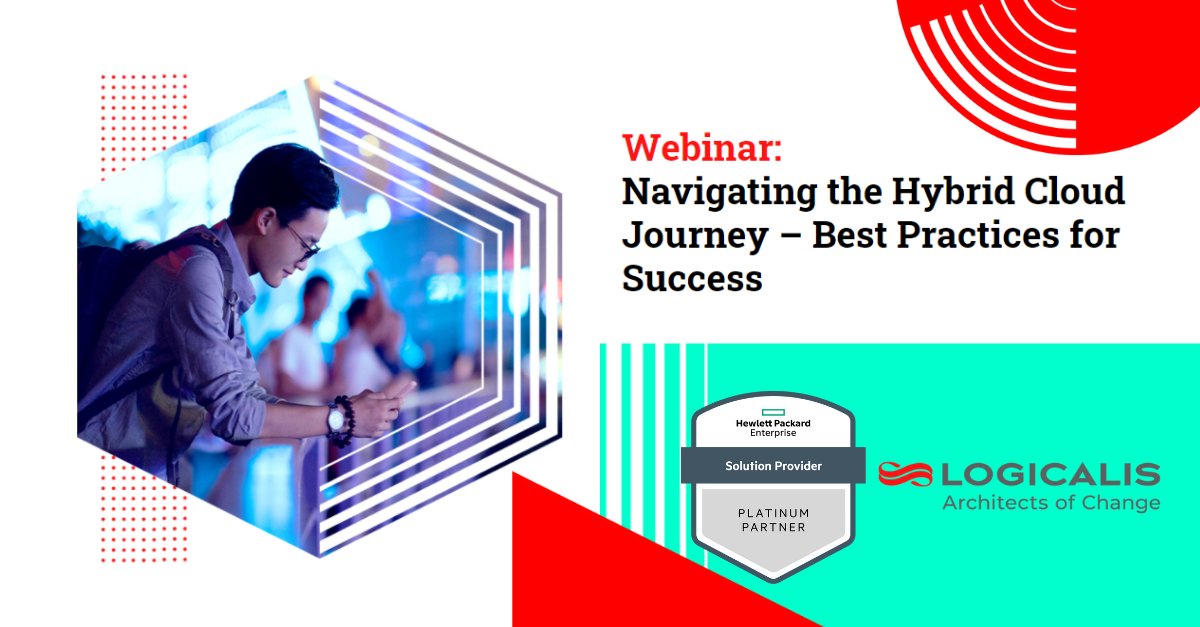 Webinar:
Navigating the Hybrid Cloud Journey – Best Practices for Success

Hewlett Packard Enterprise
Solution Provider
PLATINUM PARTNER

LOGICALIS
Architects of Change